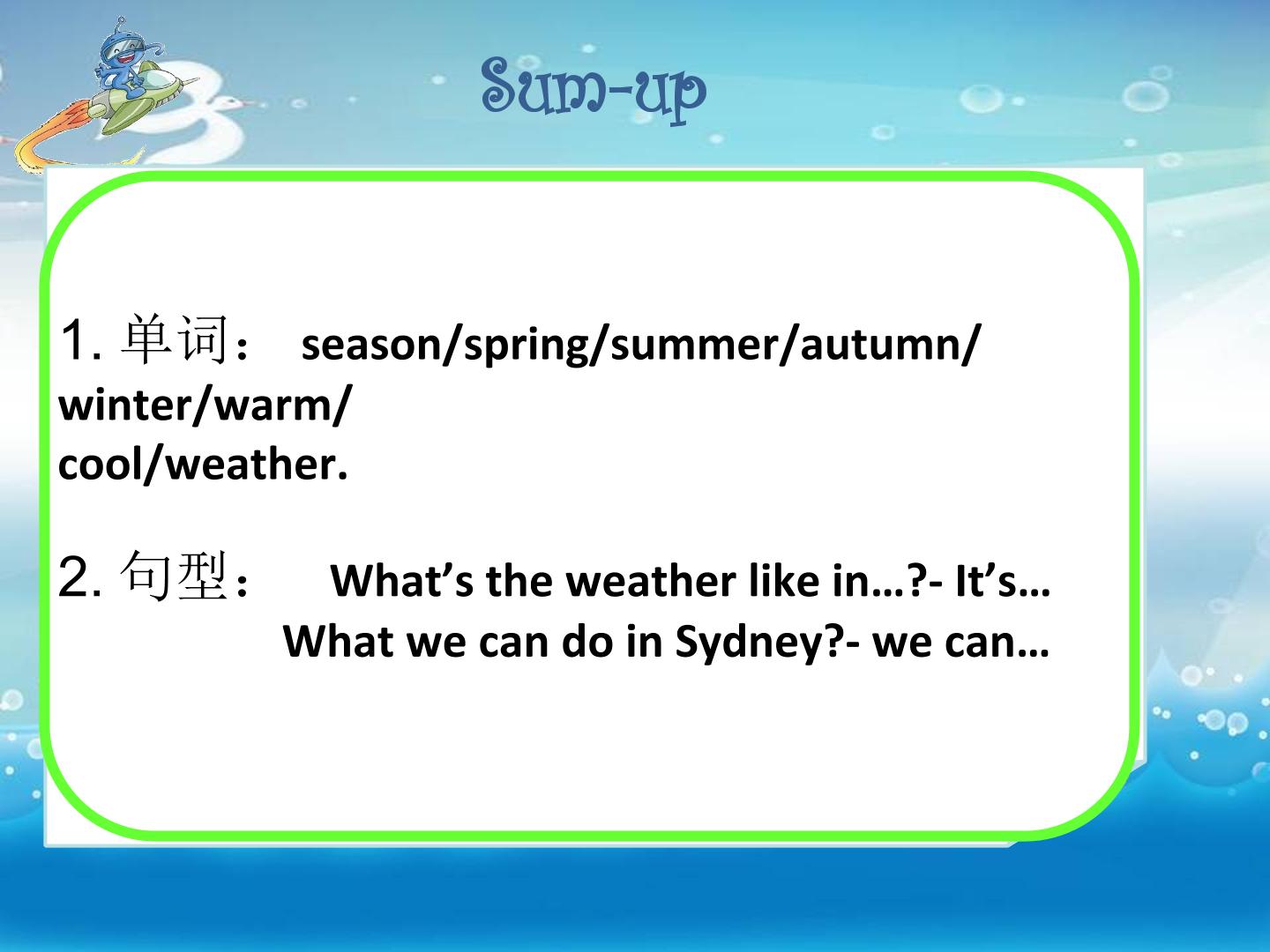 Sum-up

1.单词： season/spring/summer/autumn/winter/warm/cool/weather.

2.句型： What's the weather like in…?- It's…
What we can do in Sydney?- we can…